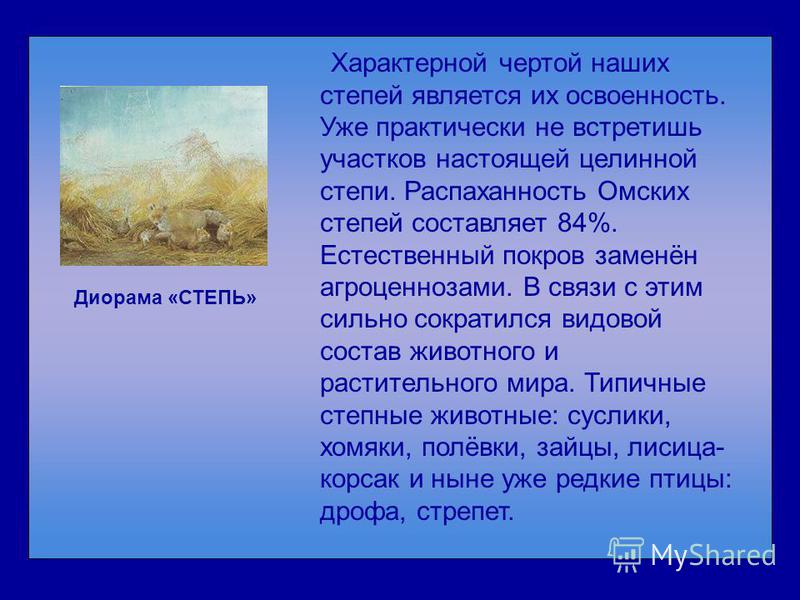 Диорама «СТЕПЬ»

Характерной чертой наших степей является их освоенность. Уже практически не встретишь участков настоящей целинной степи. Распаханность Омских степей составляет 84%. Естественный покров заменён агроценнозами. В связи с этим сильно сократился видовой состав животного и растительного мира. Типичные степные животные: суслики, хомяки, полёвки, зайцы, лисица-корсак и ныне уже редкие птицы: дрофа, стрепет.

MyShared